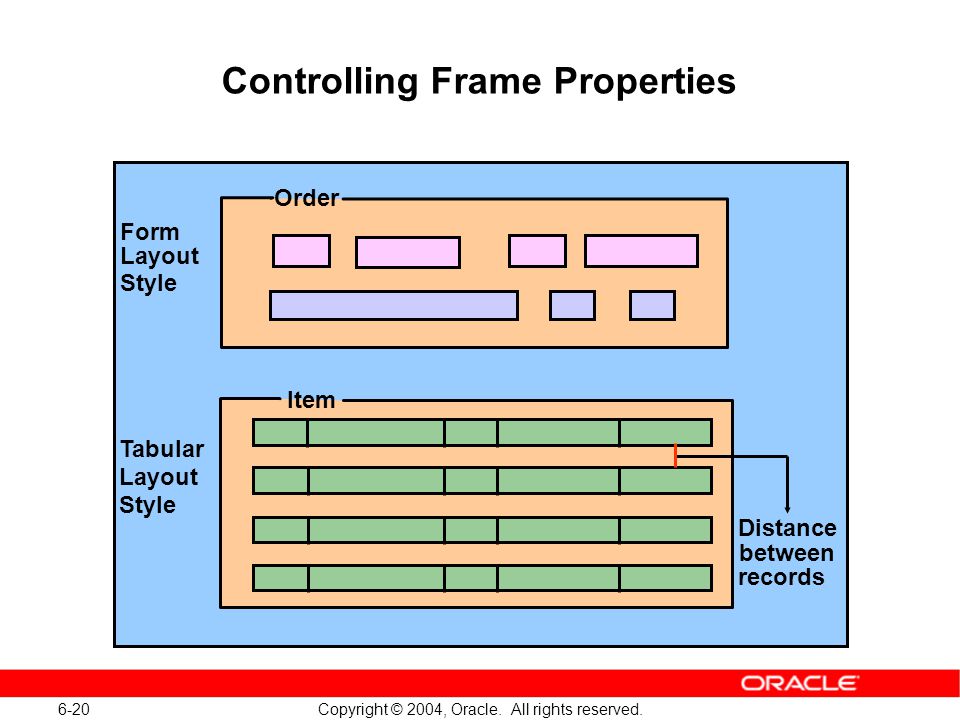 Controlling Frame Properties

Order

Form Layout Style

Item

Tabular Layout Style

Distance between records

ORACLE

6-20

Copyright © 2004, Oracle. All rights reserved.